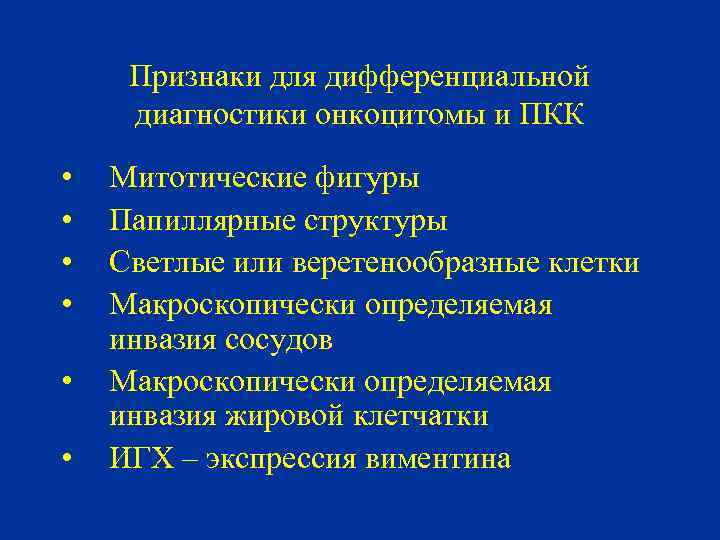 Признаки для дифференциальной диагностики онкоцитомы и ПКК

• Митотические фигуры
• Папиллярные структуры
• Светлые или веретенообразные клетки
• Макроскопически определяемая инвазия сосудов
• Макроскопически определяемая инвазия жировой клетчатки
• ИГХ – экспрессия виментина